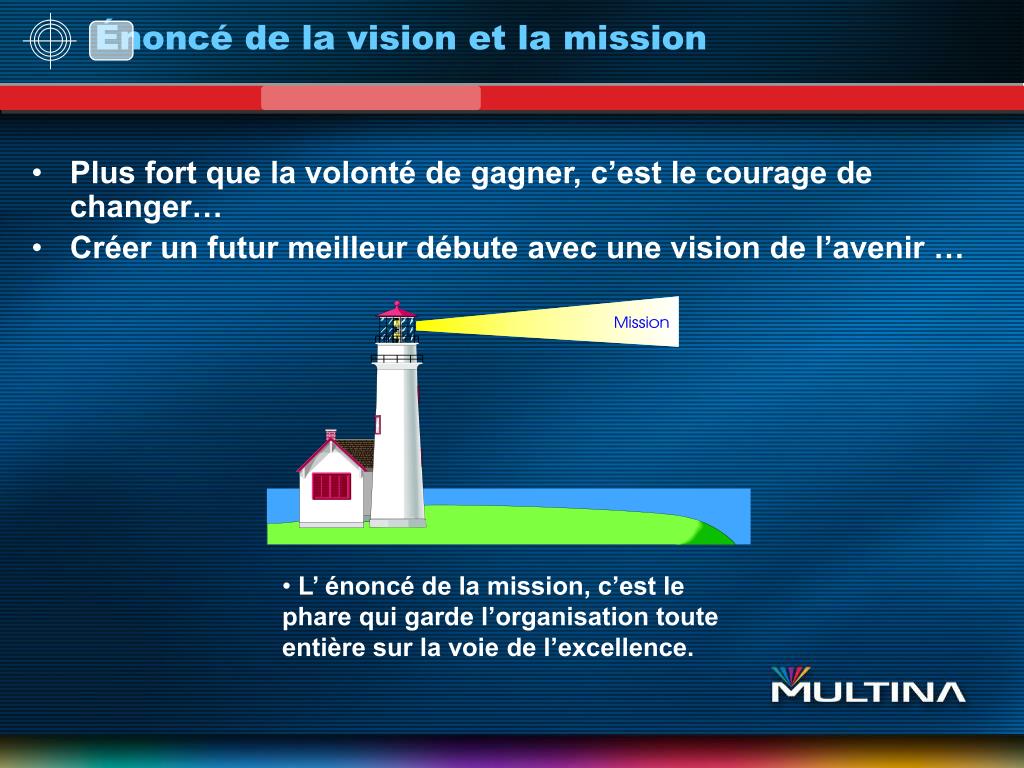 Énoncé de la vision et la mission

• Plus fort que la volonté de gagner, c’est le courage de changer…
• Créer un futur meilleur débute avec une vision de l’avenir …

Mission

• L’ énoncé de la mission, c’est le phare qui garde l’organisation toute entière sur la voie de l’excellence.

MULTINA